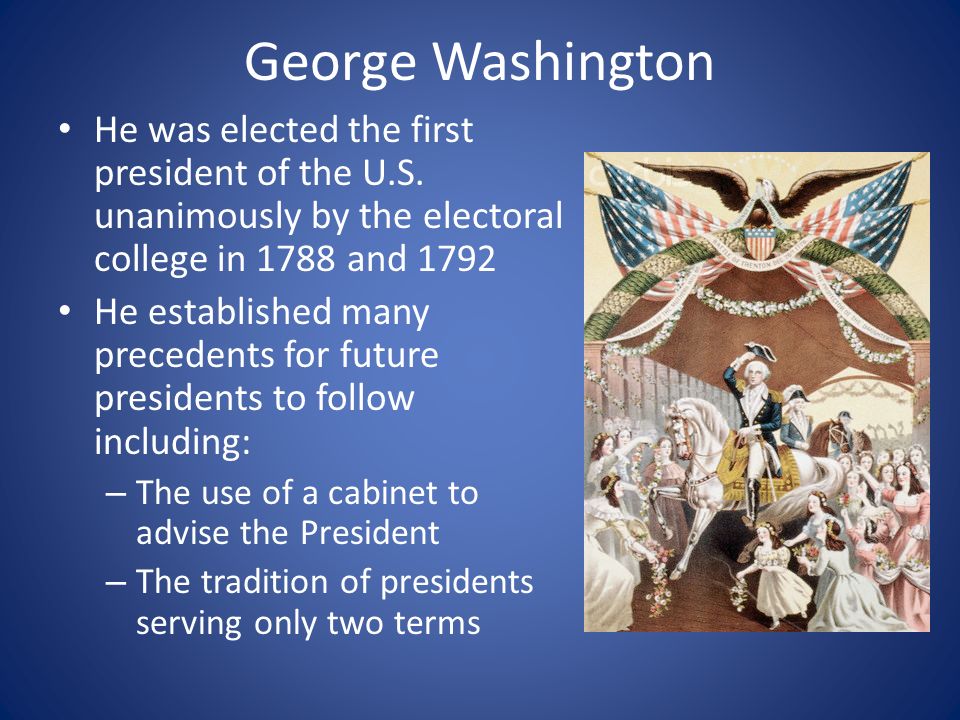 George Washington

• He was elected the first president of the U.S. unanimously by the electoral college in 1788 and 1792
• He established many precedents for future presidents to follow including:
– The use of a cabinet to advise the President
– The tradition of presidents serving only two terms